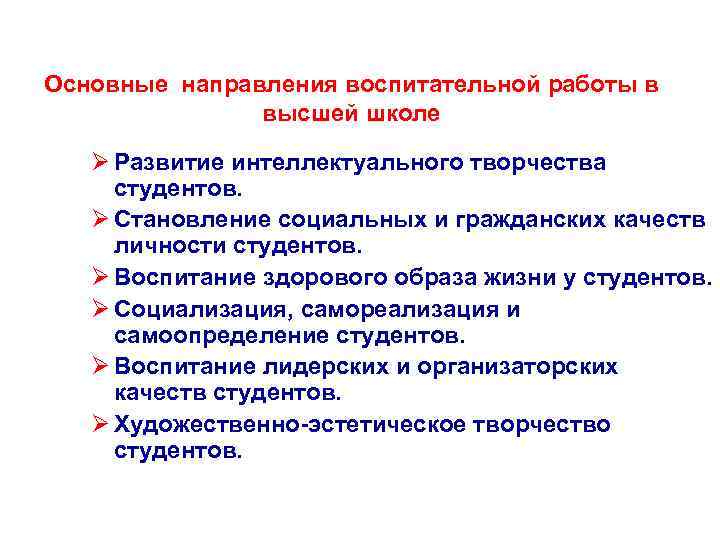 Основные направления воспитательной работы в высшей школе

➢ Развитие интеллектуального творчества студентов.
➢ Становление социальных и гражданских качеств личности студентов.
➢ Воспитание здорового образа жизни у студентов.
➢ Социализация, самореализация и самоопределение студентов.
➢ Воспитание лидерских и организаторских качеств студентов.
➢ Художественно-эстетическое творчество студентов.